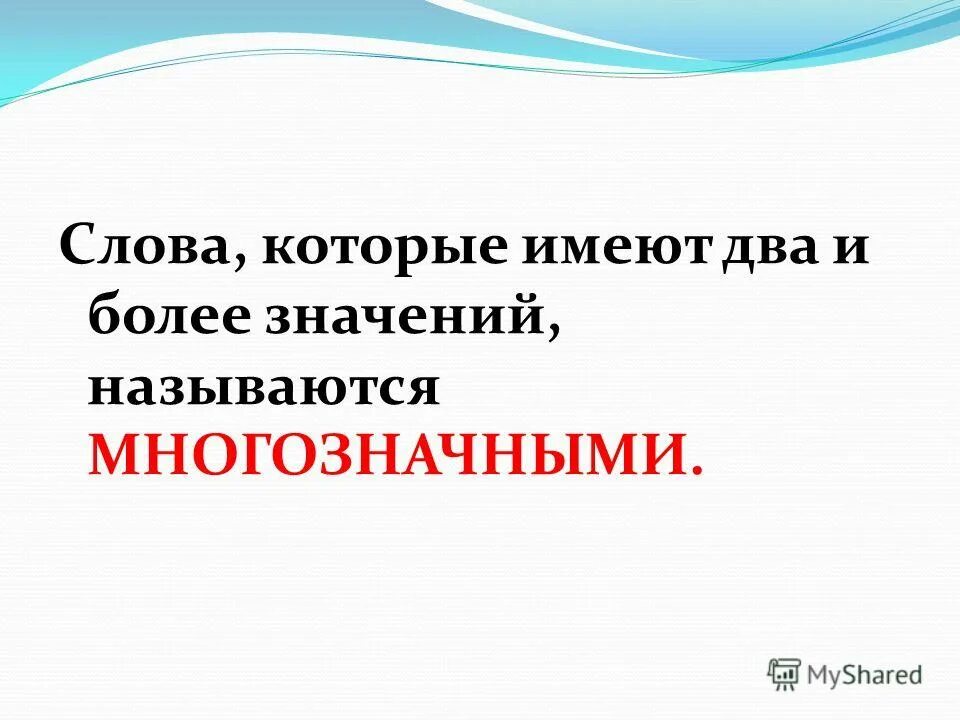 Слова, которые имеют два и более значений, называются МНОГОЗНАЧНЫМИ.

MyShared